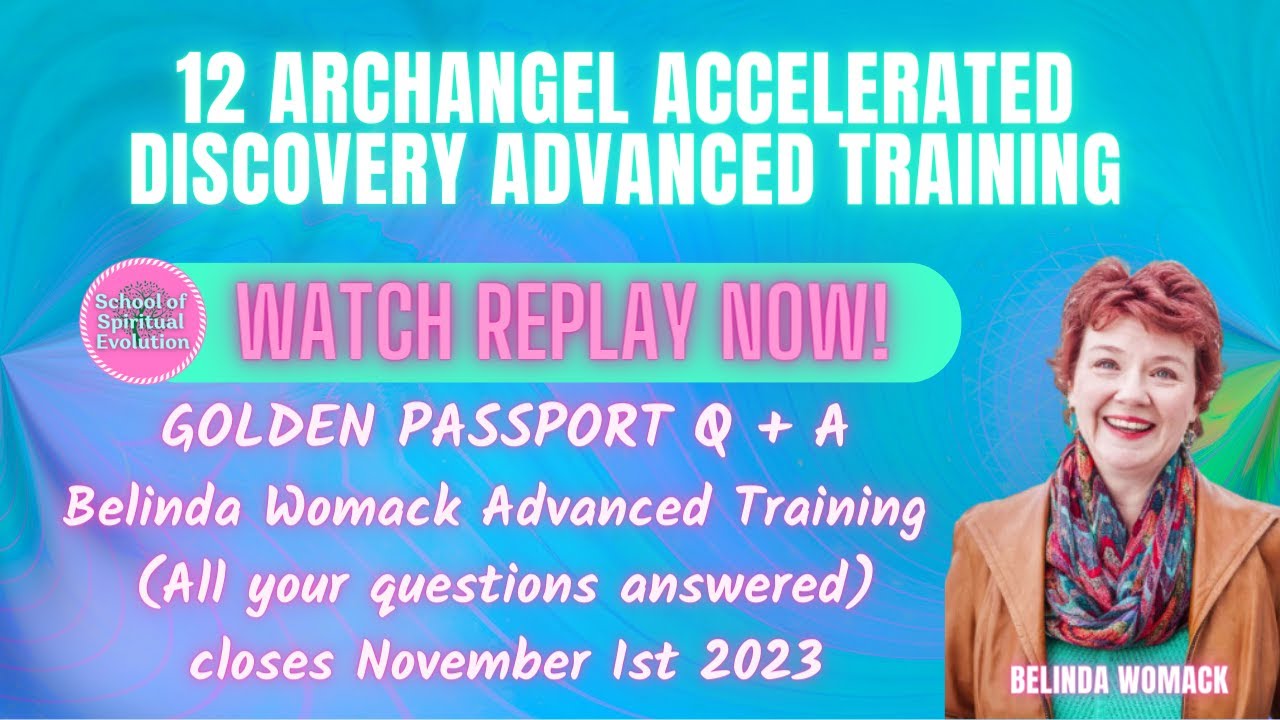 12 ARCHANGEL ACCELERATED DISCOVERY ADVANCED TRAINING

School of Spiritual Evolution

WATCH REPLAY NOW!

GOLDEN PASSPORT Q + A
Belinda Womack Advanced Training
(All your questions answered)
closes November 1st 2023

BELINDA WOMACK